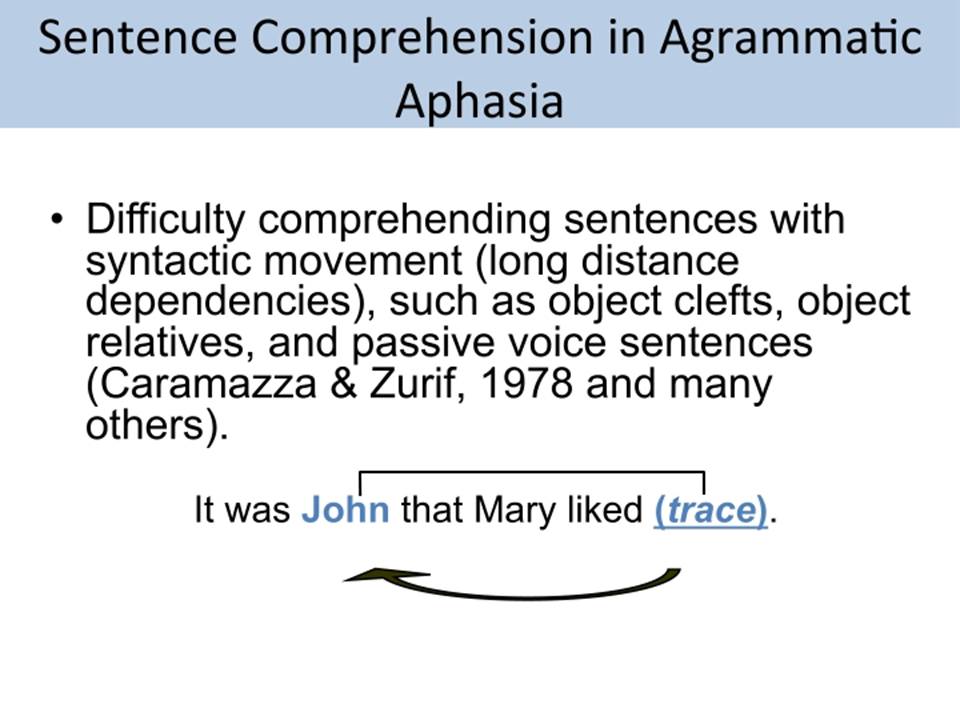 Sentence Comprehension in Agrammatic Aphasia

• Difficulty comprehending sentences with syntactic movement (long distance dependencies), such as object clefts, object relatives, and passive voice sentences (Caramazza & Zurif, 1978 and many others).

It was John that Mary liked (trace).